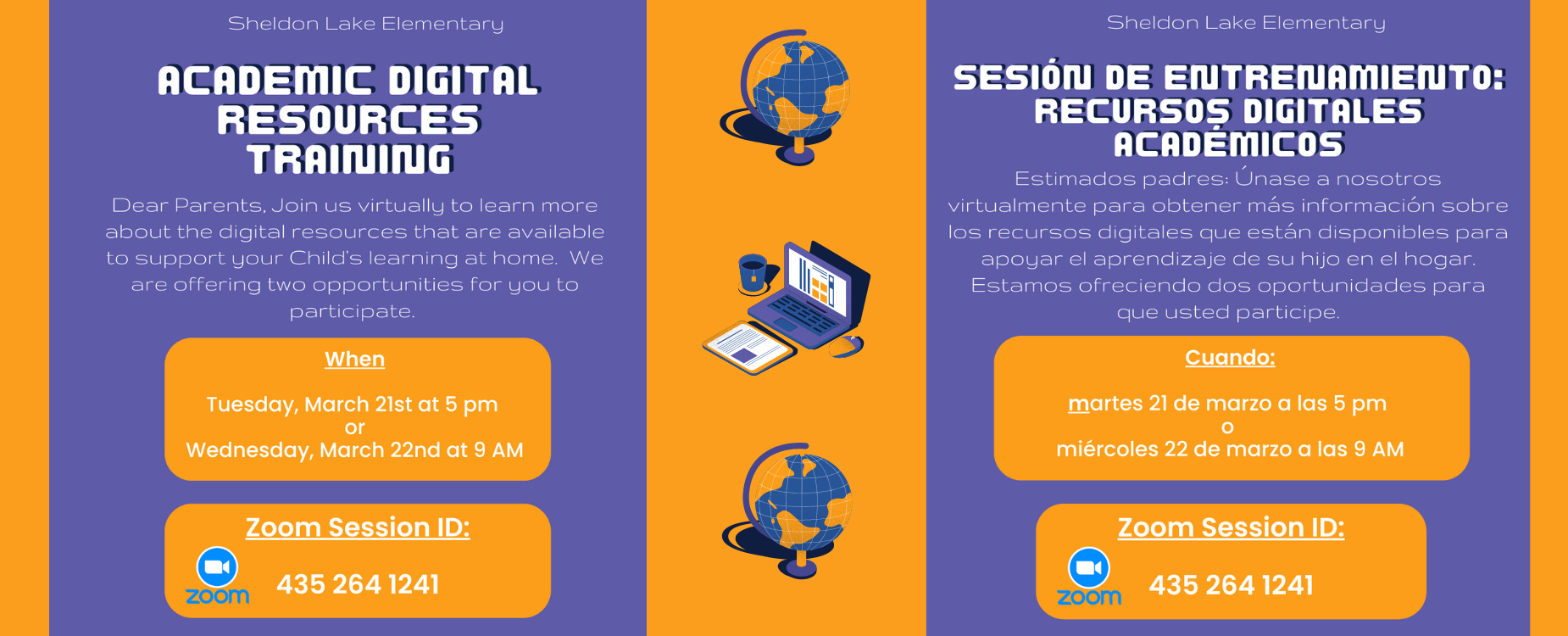 Sheldon Lake Elementary

ACADEMIC DIGITAL RESOURCES TRAINING

Dear Parents, Join us virtually to learn more about the digital resources that are available to support your Child's learning at home. We are offering two opportunities for you to participate.

When

Tuesday, March 21st at 5 pm
or
Wednesday, March 22nd at 9 AM

Zoom Session ID:

zoom

435 264 1241

Sheldon Lake Elementary

SESIÓN DE ENTRENAMIENTO: RECURSOS DIGITALES ACADÉMICOS

Estimados padres: Únase a nosotros virtualmente para obtener más información sobre los recursos digitales que están disponibles para apoyar el aprendizaje de su hijo en el hogar. Estamos ofreciendo dos oportunidades para que usted participe.

Cuando:

martes 21 de marzo a las 5 pm
o
miércoles 22 de marzo a las 9 AM

Zoom Session ID:

zoom

435 264 1241